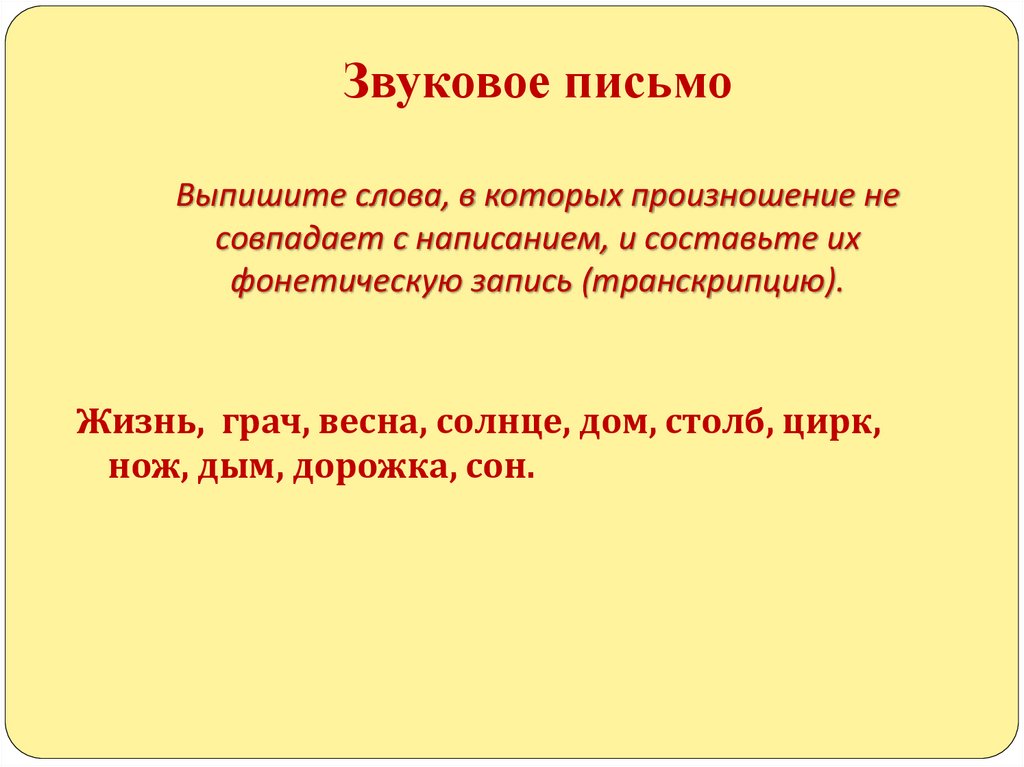 Звуковое письмо

Выпишите слова, в которых произношение не совпадает с написанием, и составьте их фонетическую запись (транскрипцию).

Жизнь, грач, весна, солнце, дом, столб, цирк, нож, дым, дорожка, сон.